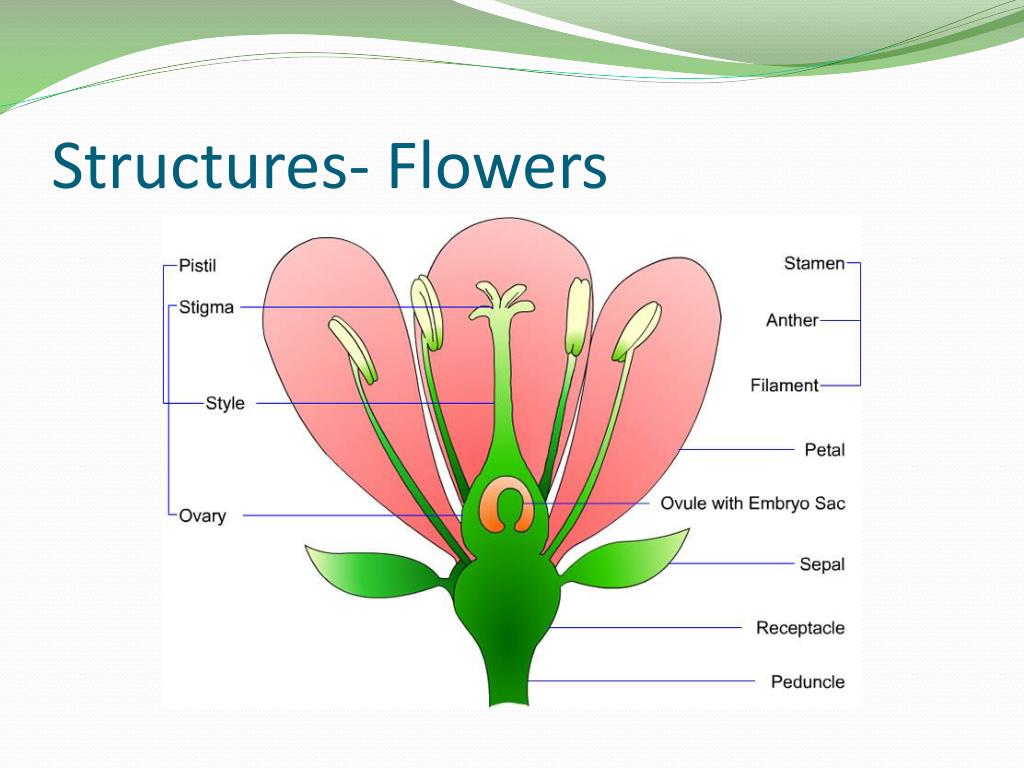 Structures- Flowers

Pistil
Stigma
Style
Ovary

Stamen
Anther
Filament
Petal
Ovule with Embryo Sac
Sepal
Receptacle
Peduncle